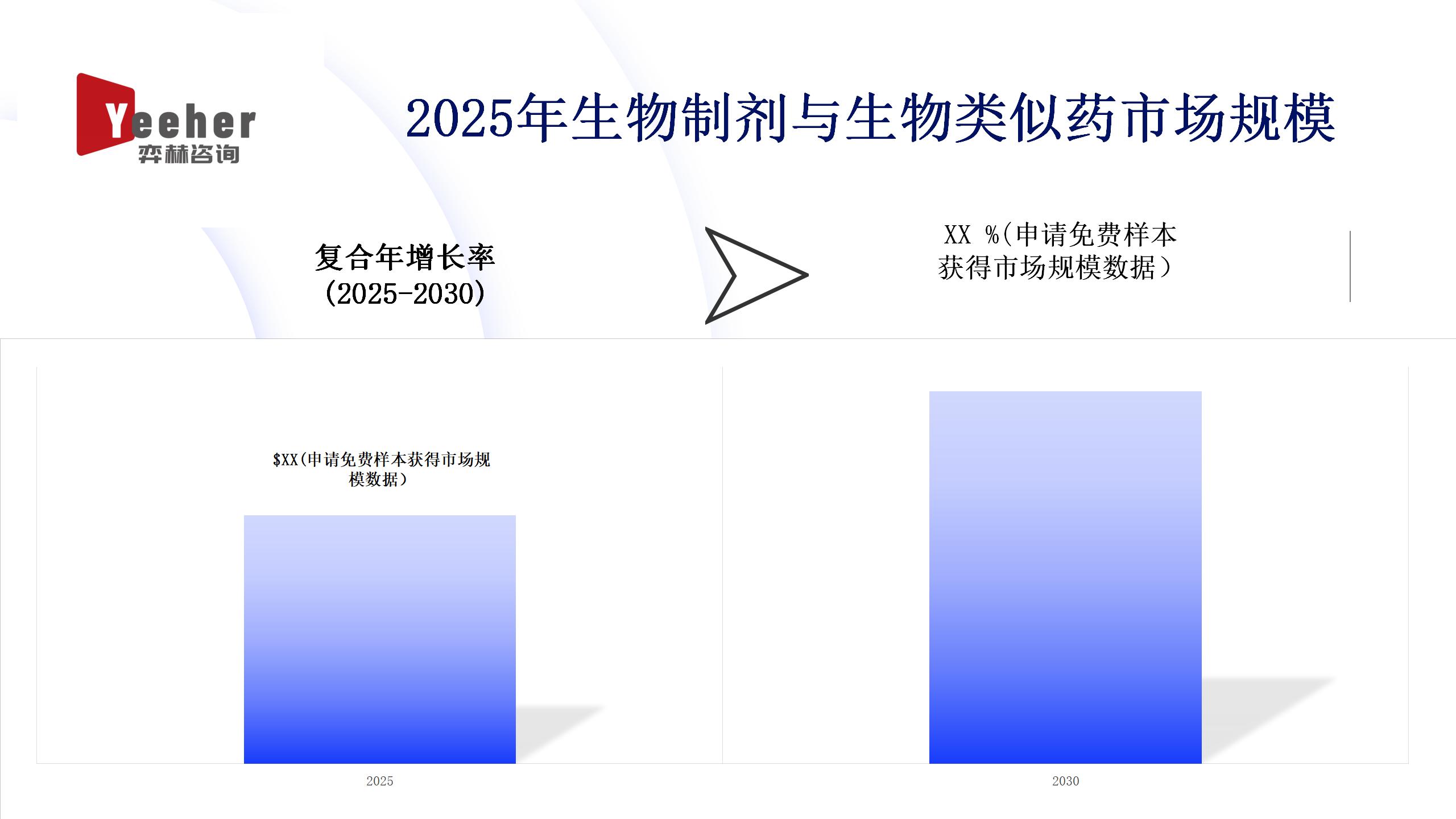 Yeeher
弈赫咨询

2025年生物制剂与生物类似药市场规模

复合年增长率
(2025-2030)

XX %(申请免费样本获得市场规模数据)

$XX(申请免费样本获得市场规模数据)

2025

2030